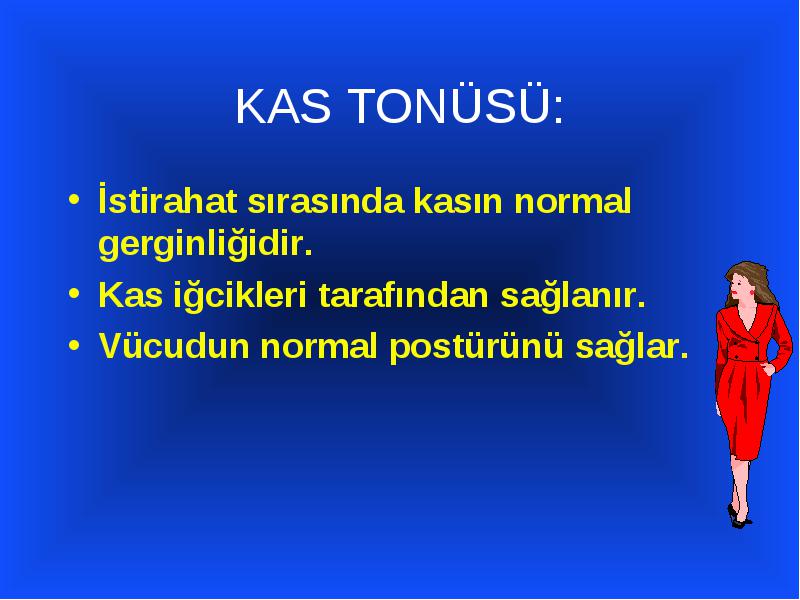 KAS TONÜSÜ:

• İstirahat sırasında kasın normal gerginliğidir.
• Kas iğcikleri tarafından sağlanır.
• Vücudun normal postürünü sağlar.